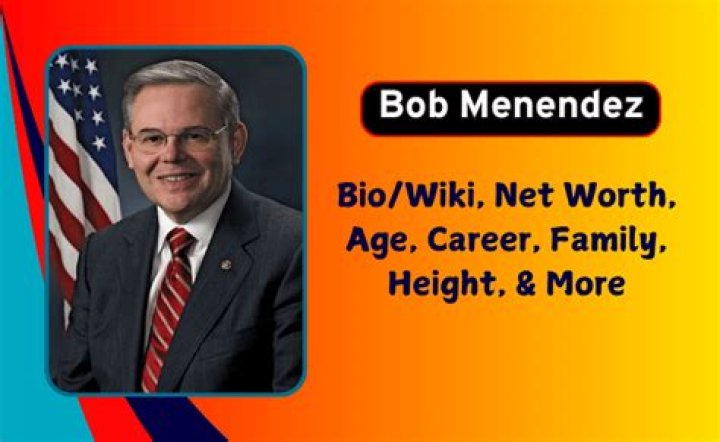 Bob Menendez

Bio/Wiki, Net Worth, Age, Career, Family, Height, & More